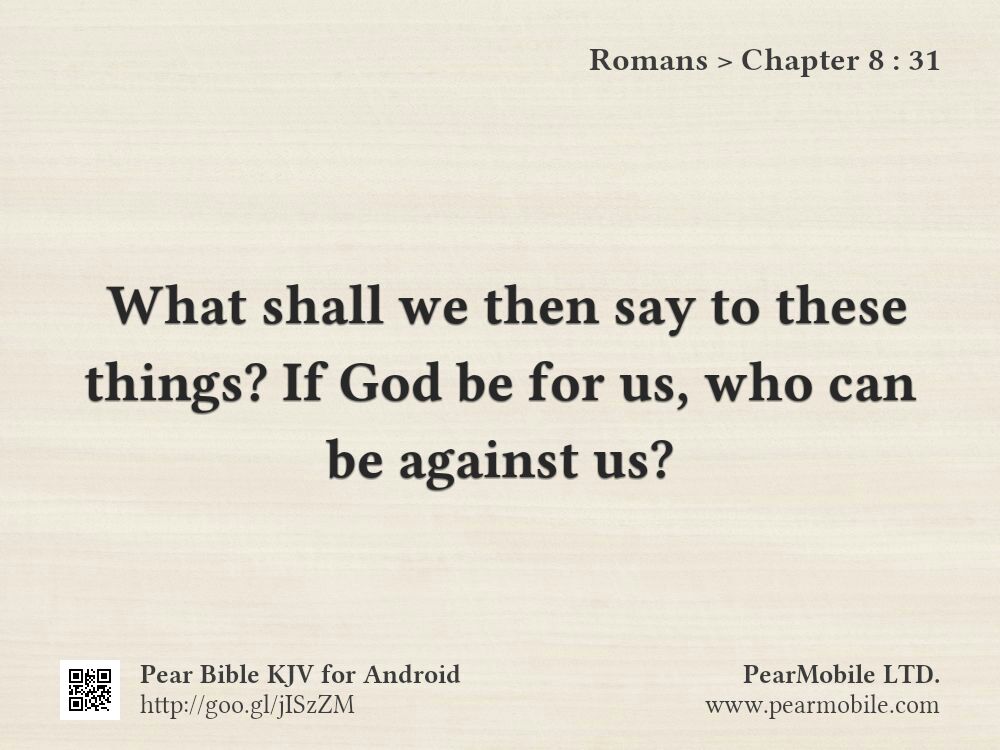 Romans > Chapter 8 : 31

What shall we then say to these things? If God be for us, who can be against us?

Pear Bible KJV for Android
http://goo.gl/jISzZM

PearMobile LTD.
www.pearmobile.com